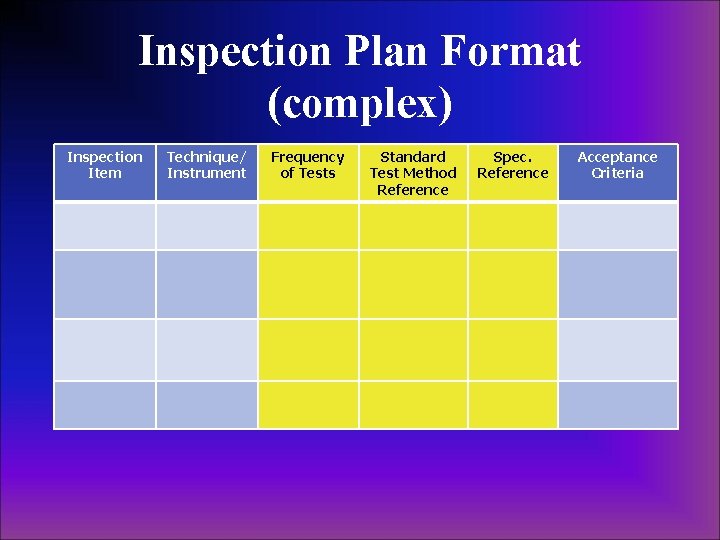 Inspection Plan Format (complex)

| Inspection Item | Technique/ Instrument | Frequency of Tests | Standard Test Method Reference | Spec. Reference | Acceptance Criteria |
|---|---|---|---|---|---|
| | | | | | |
| | | | | | |
| | | | | | |
| | | | | | |